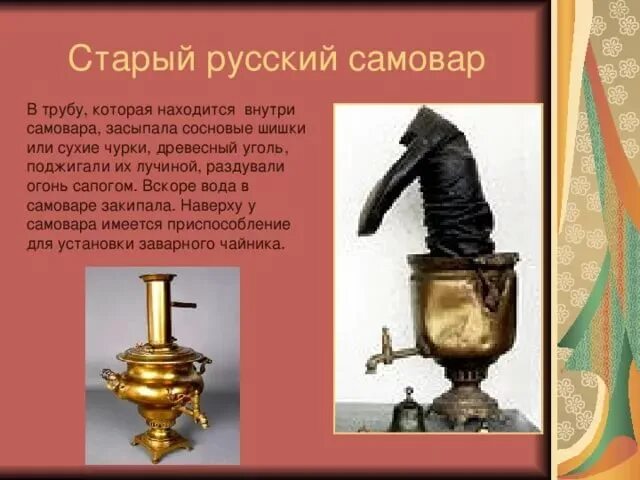 Старый русский самовар

В трубу, которая находится внутри самовара, засыпала сосновые шишки или сухие чурки, древесный уголь, поджигали их лучиной, раздували огонь сапогом. Вскоре вода в самоваре закипала. Наверху у самовара имеется приспособление для установки заварного чайника.